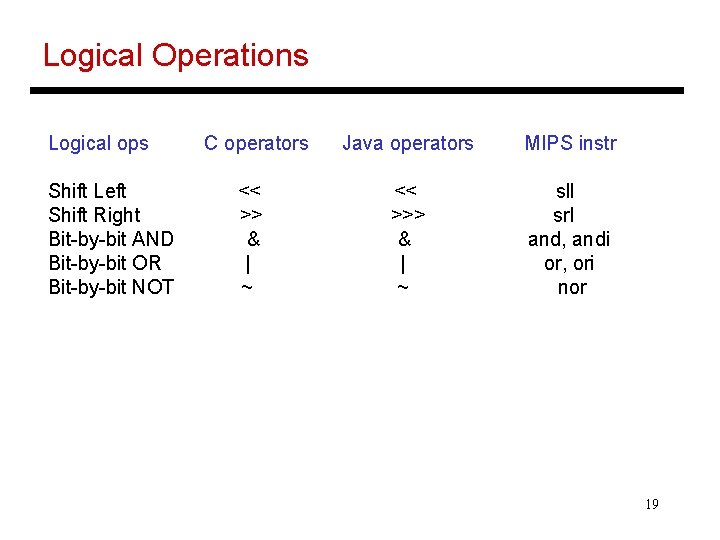 Logical Operations

| Logical ops | C operators | Java operators | MIPS instr |
|---|---|---|---|
| Shift Left | << | << | sll |
| Shift Right | >> | >>> | srl |
| Bit-by-bit AND | & | & | and, andi |
| Bit-by-bit OR | \| | \| | or, ori |
| Bit-by-bit NOT | ~ | ~ | nor |

19